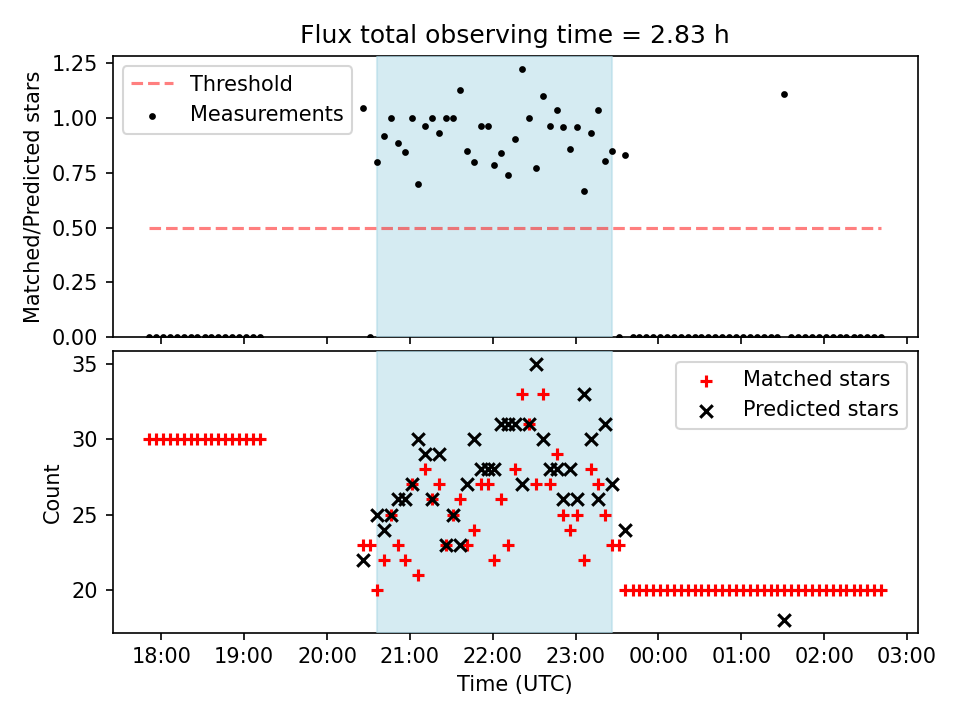 Flux total observing time = 2.83 h

Threshold
Measurements

Matched/Predicted stars

1.25
1.00
0.75
0.50
0.25
0.00

Matched stars
Predicted stars

Count

35
30
25
20

18:00 19:00 20:00 21:00 22:00 23:00 00:00 01:00 02:00 03:00

Time (UTC)